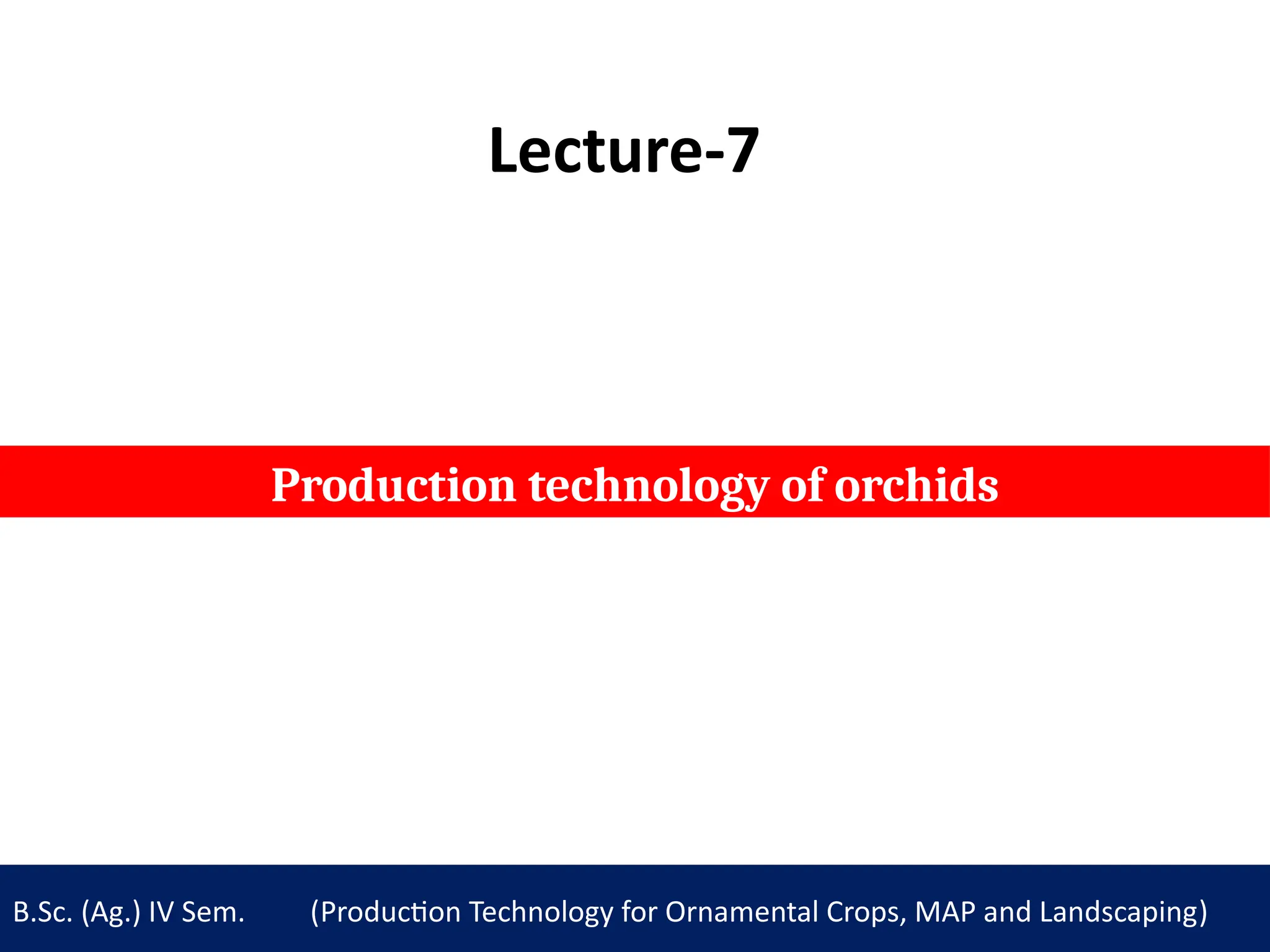 Lecture-7

Production technology of orchids

B.Sc. (Ag.) IV Sem. (Production Technology for Ornamental Crops, MAP and Landscaping)